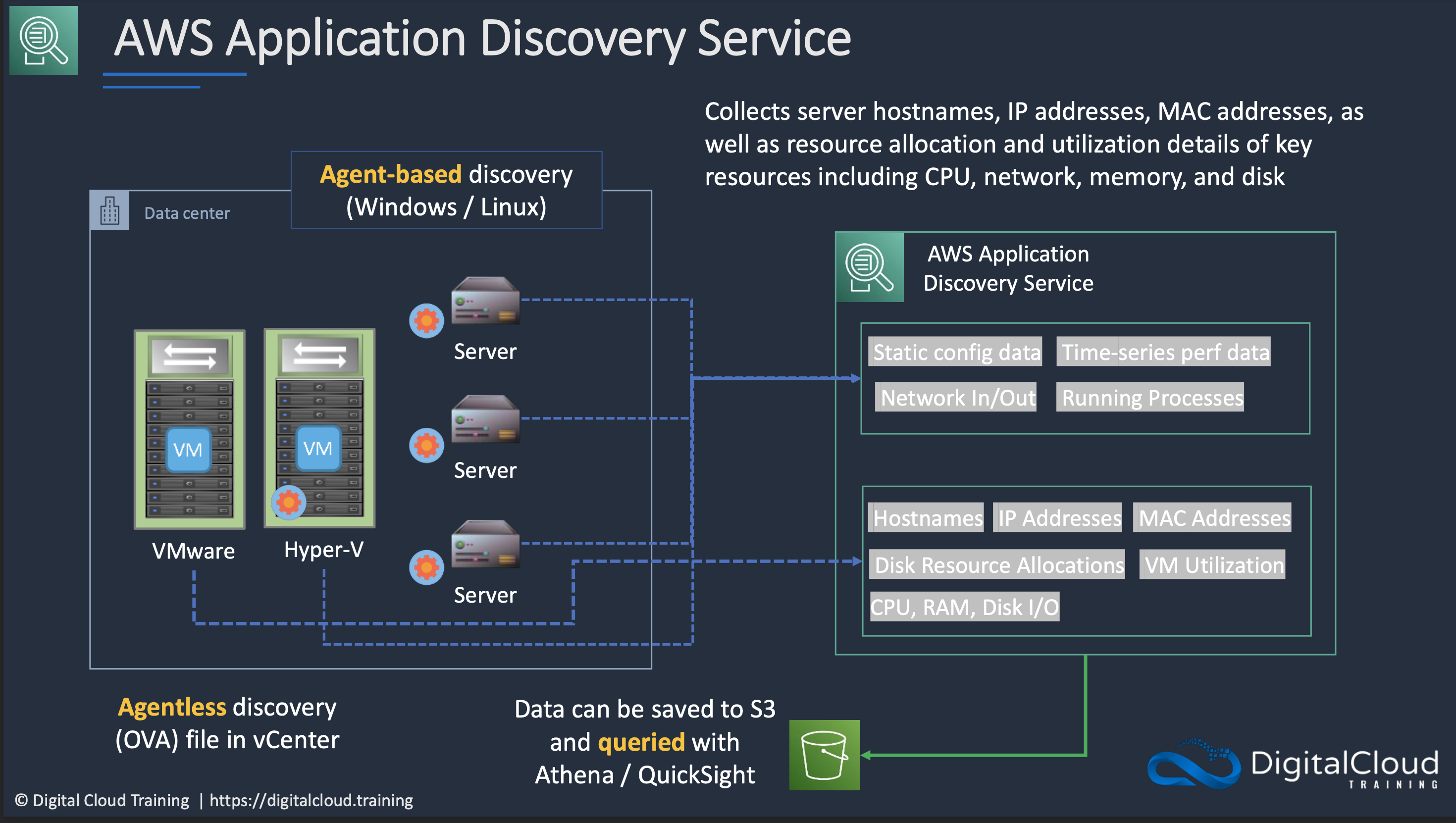 AWS Application Discovery Service

Collects server hostnames, IP addresses, MAC addresses, as well as resource allocation and utilization details of key resources including CPU, network, memory, and disk

Agent-based discovery (Windows / Linux)

Data center

VM

VM

VMware

Hyper-V

Server

Server

Server

AWS Application Discovery Service

Static config data

Time-series perf data

Network In/Out

Running Processes

Hostnames

IP Addresses

MAC Addresses

Disk Resource Allocations

VM Utilization

CPU, RAM, Disk I/O

Agentless discovery (OVA) file in vCenter

Data can be saved to S3 and queried with Athena / QuickSight

DigitalCloud TRAINING

© Digital Cloud Training | https://digitalcloud.training